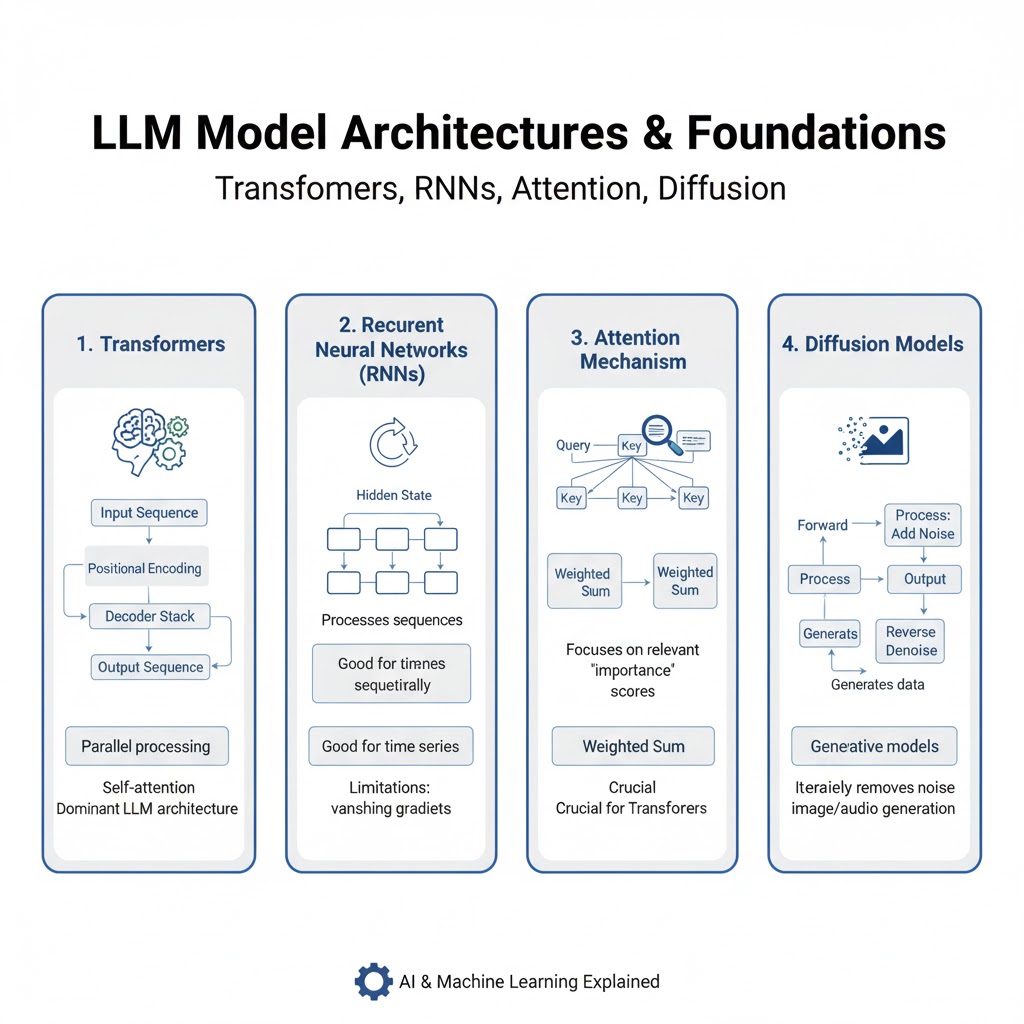 LLM Model Architectures & Foundations

Transfomers, RNNs, Attention, Diffusion

1. Transformers

Input Sequence

Positional Encoding

Decoder Stack

Output Sequence

Parallel processing

Self-attention
Dominant LLM architecture

2. Recurent Neural Networks (RNNs)

Hidden State

Processes sequences

Good for timnes sequetirally

Good for time series

Limitations: vanshing gradiets

3. Attention Mechanism

Query

Key

Key

Key

Key

Weighted Sum

Weighted Sum

Focuses on relevant "importance" scores

Weighted Sum

Crucial
Crucial for Transforers

4. Diffusion Models

Forward

Process: Add Noise

Process

Output

Generats

Reverse Denoise

Generates data

Generative models

Iteraiely removes noise image/audio generation

AI & Machine Learning Explained